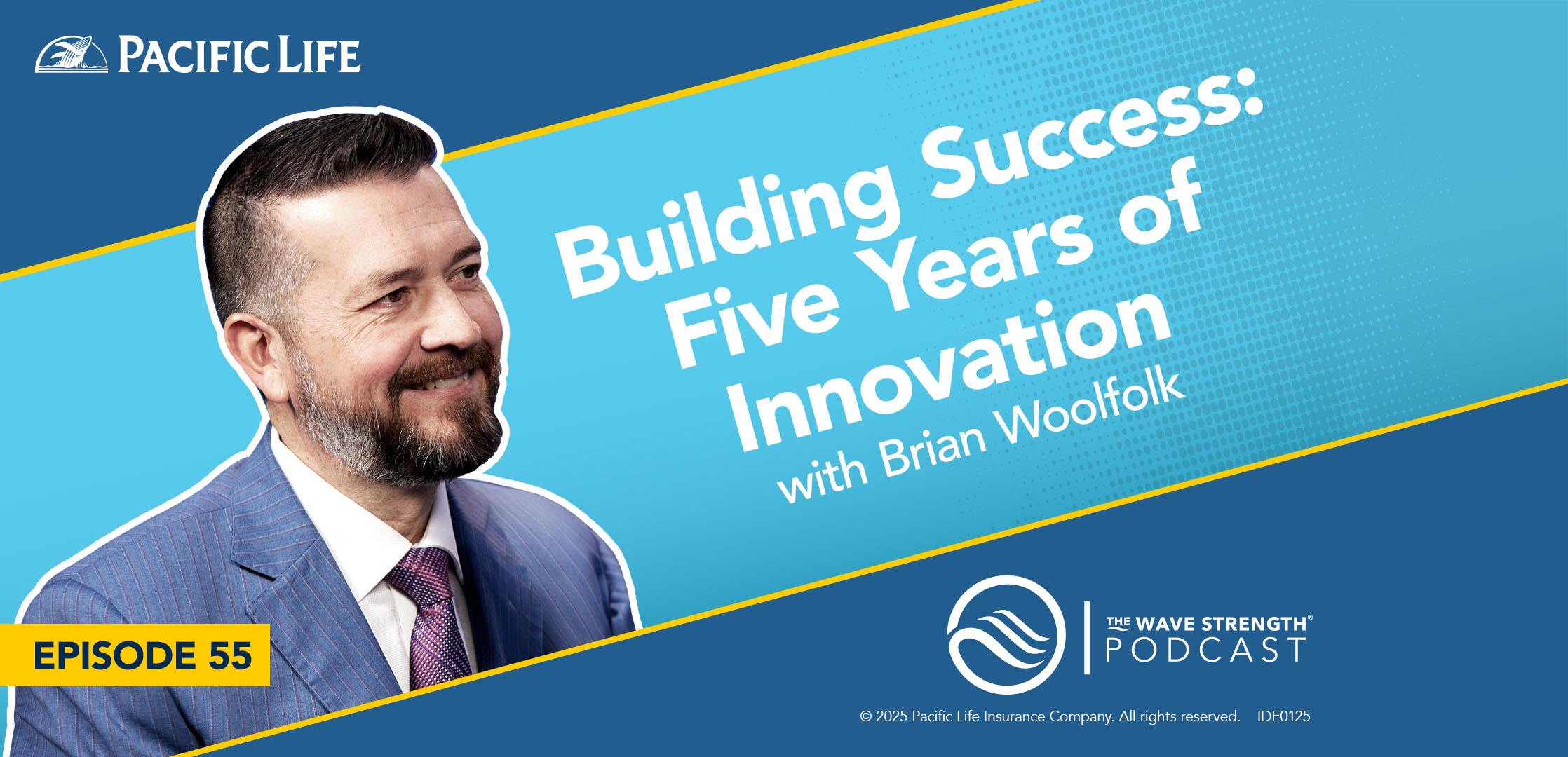 PACIFIC LIFE

Building Success: Five Years of Innovation
with Brian Woolfolk

EPISODE 55

THE WAVE STRENGTH® PODCAST

© 2025 Pacific Life Insurance Company. All rights reserved. IDE0125